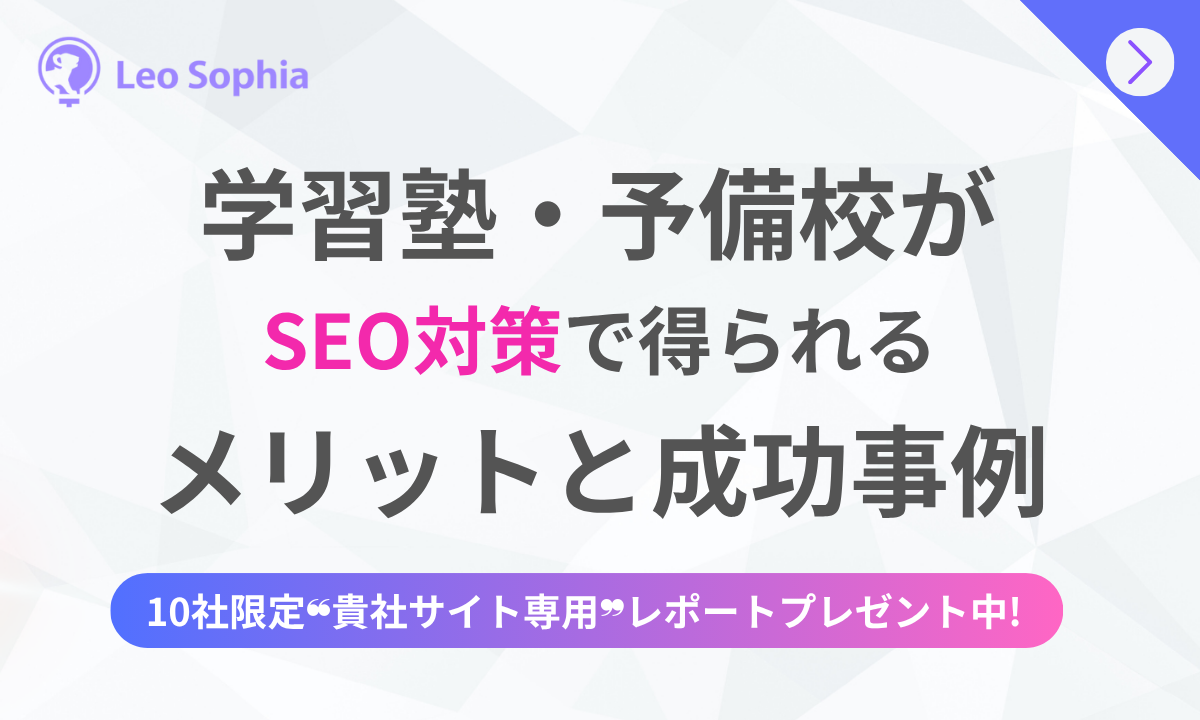 Leo Sophia

学習塾・予備校が
SEO対策で得られる
メリットと成功事例

10社限定❝貴社サイト専用❞レポートプレゼント中!